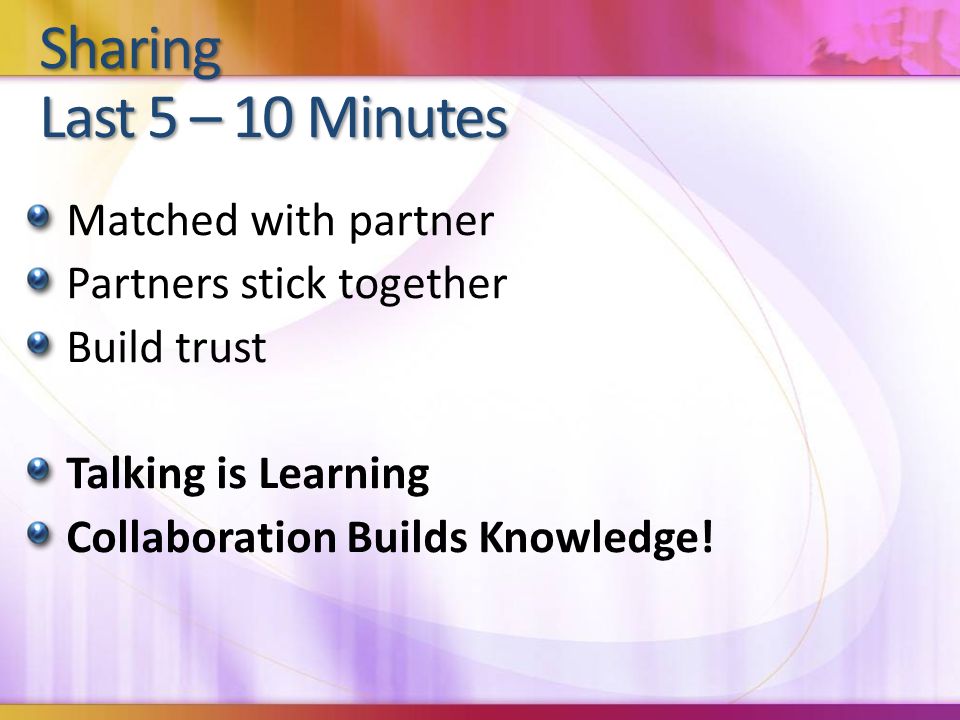 Sharing
Last 5 – 10 Minutes

Matched with partner
Partners stick together
Build trust

Talking is Learning
Collaboration Builds Knowledge!